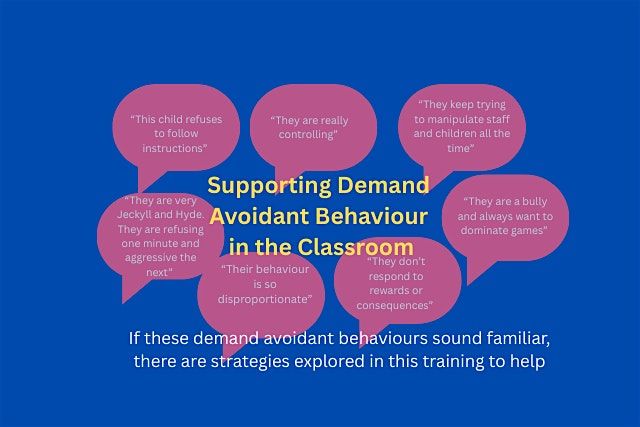 "This child refuses to follow instructions"

"They are really controlling"

"They keep trying to manipulate staff and children all the time"

Supporting Demand Avoidant Behaviour in the Classroom

"They are very Jeckyll and Hyde. They are refusing one minute and aggressive the next"

"They are a bully and always want to dominate games"

"Their behaviour is so disproportionate"

"They don't respond to rewards or consequences"

If these demand avoidant behaviours sound familiar, there are strategies explored in this training to help